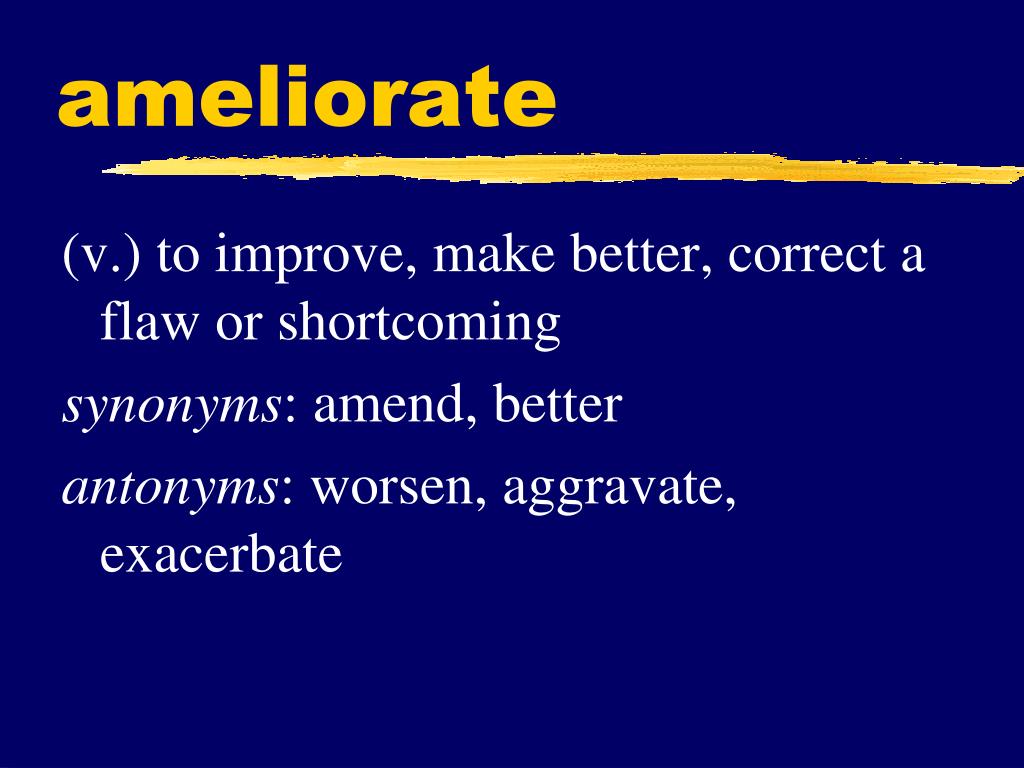 ameliorate

(v.) to improve, make better, correct a flaw or shortcoming

synonyms: amend, better

antonyms: worsen, aggravate, exacerbate